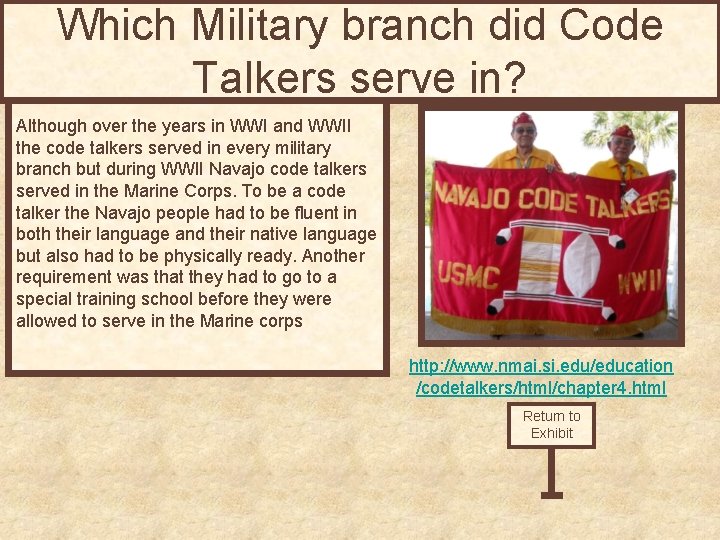 Which Military branch did Code Talkers serve in?

Although over the years in WWI and WWII the code talkers served in every military branch but during WWII Navajo code talkers served in the Marine Corps. To be a code talker the Navajo people had to be fluent in both their language and their native language but also had to be physically ready. Another requirement was that they had to go to a special training school before they were allowed to serve in the Marine corps

NAVAJO CODE TALKERS
USMC
WWII

http://www.nmai.si.edu/education/codetalkers/html/chapter4.html

Return to Exhibit